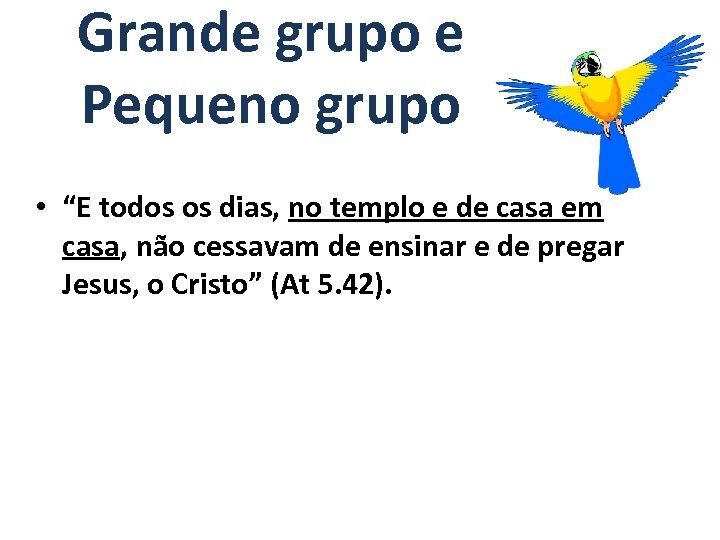 Grande grupo e Pequeno grupo

• “E todos os dias, no templo e de casa em casa, não cessavam de ensinar e de pregar Jesus, o Cristo” (At 5.42).